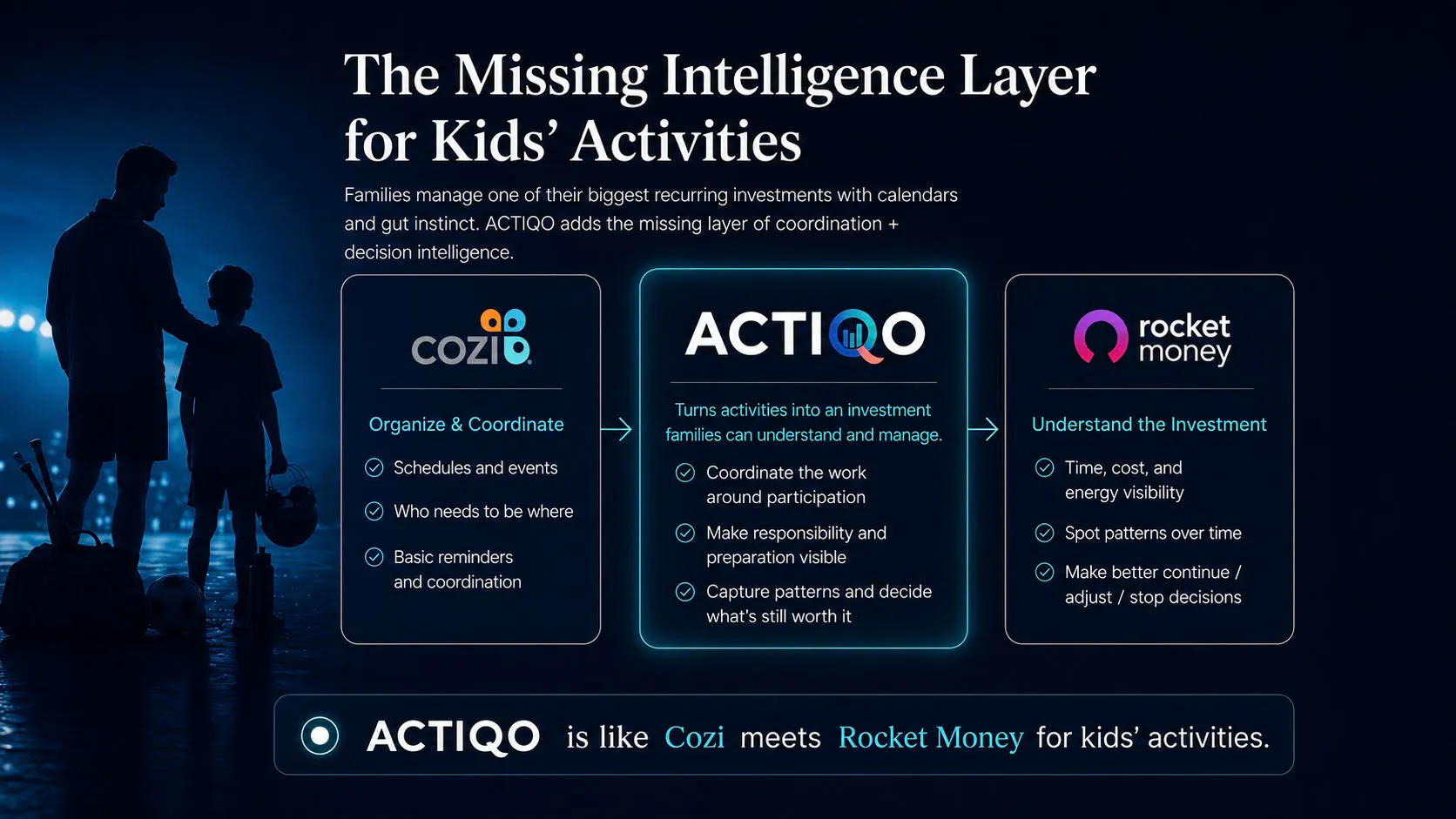 The Missing Intelligence Layer for Kids' Activities

Families manage one of their biggest recurring investments with calendars and gut instinct. ACTIQO adds the missing layer of coordination + decision intelligence.

cozi

Organize & Coordinate

Schedules and events

Who needs to be where

Basic reminders and coordination

ACTIQO

Turns activities into an investment families can understand and manage.

Coordinate the work around participation

Make responsibility and preparation visible

Capture patterns and decide what's still worth it

rocket money

Understand the Investment

Time, cost, and energy visibility

Spot patterns over time

Make better continue / adjust / stop decisions

ACTIQO is like Cozi meets Rocket Money for kids' activities.